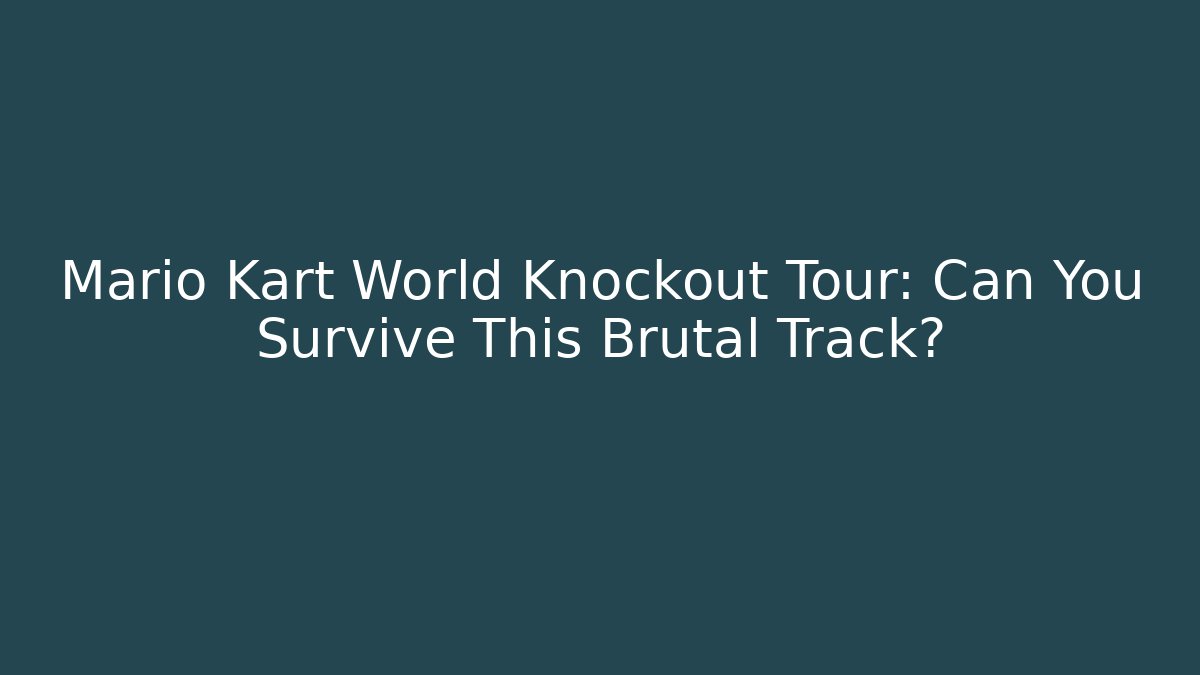 Mario Kart World Knockout Tour: Can You Survive This Brutal Track?